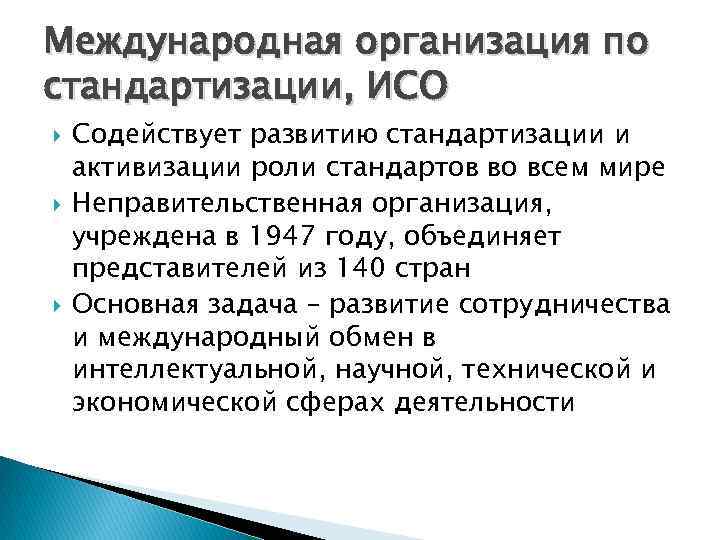 Международная организация по стандартизации, ИСО

Содействует развитию стандартизации и активизации роли стандартов во всем мире

Неправительственная организация, учреждена в 1947 году, объединяет представителей из 140 стран

Основная задача – развитие сотрудничества и международный обмен в интеллектуальной, научной, технической и экономической сферах деятельности